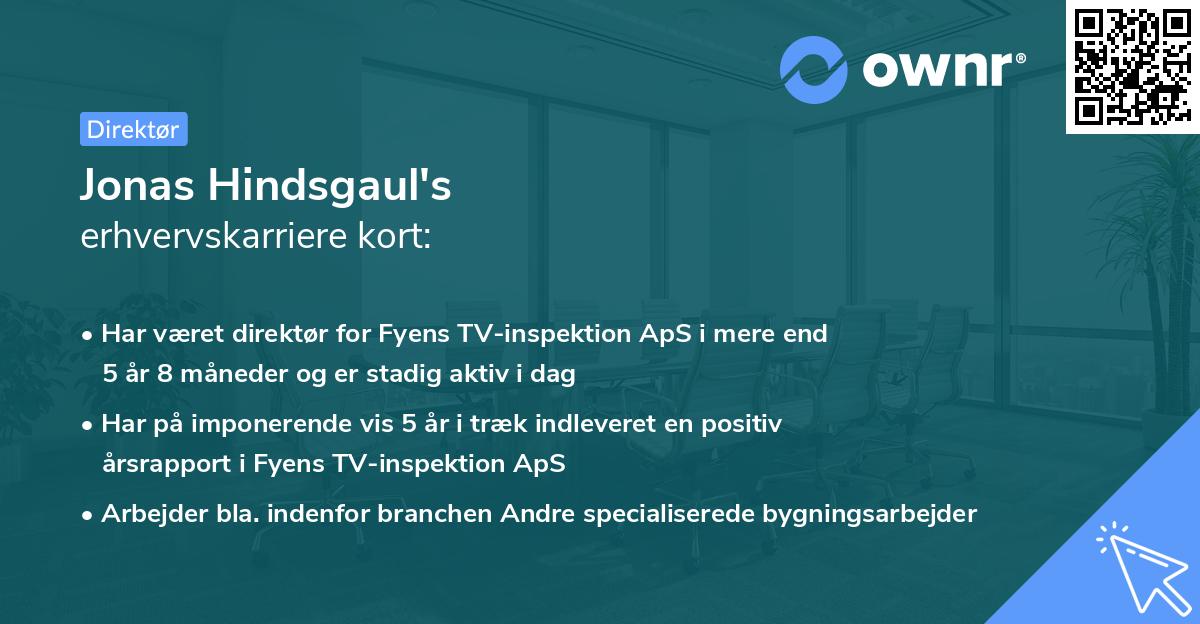 ownr®

Direktør

Jonas Hindsgaul's
erhvervskarriere kort:

• Har været direktør for Fyens TV-inspektion ApS i mere end 5 år 8 måneder og er stadig aktiv i dag

• Har på imponerende vis 5 år i træk indleveret en positiv årsrapport i Fyens TV-inspektion ApS

• Arbejder bla. indenfor branchen Andre specialiserede bygningsarbejder